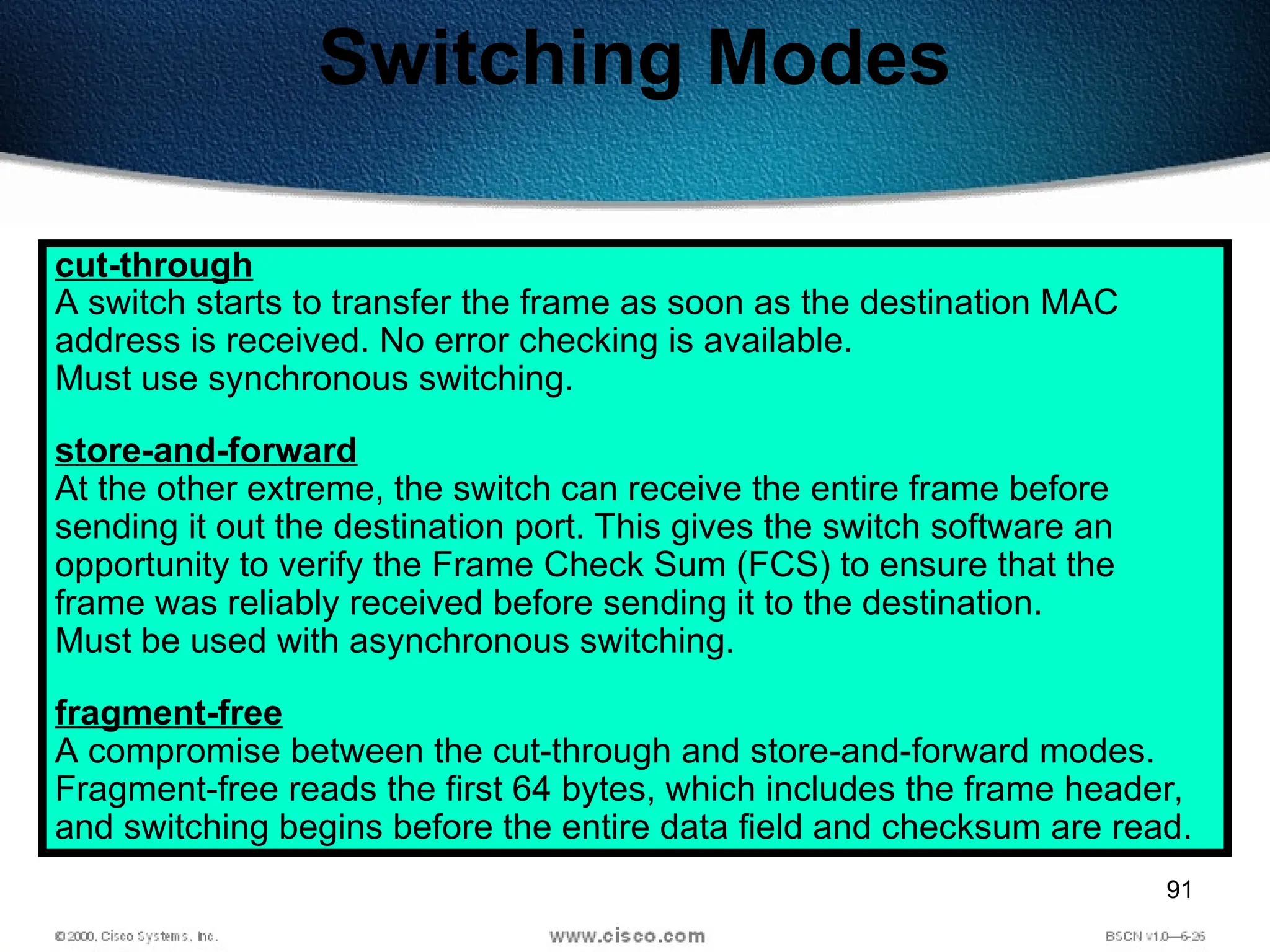 Switching Modes

cut-through
A switch starts to transfer the frame as soon as the destination MAC address is received. No error checking is available.
Must use synchronous switching.

store-and-forward
At the other extreme, the switch can receive the entire frame before sending it out the destination port. This gives the switch software an opportunity to verify the Frame Check Sum (FCS) to ensure that the frame was reliably received before sending it to the destination.
Must be used with asynchronous switching.

fragment-free
A compromise between the cut-through and store-and-forward modes. Fragment-free reads the first 64 bytes, which includes the frame header, and switching begins before the entire data field and checksum are read.

91

© 2000, Cisco Systems, Inc.

www.cisco.com

BSCN v1.0—6-26